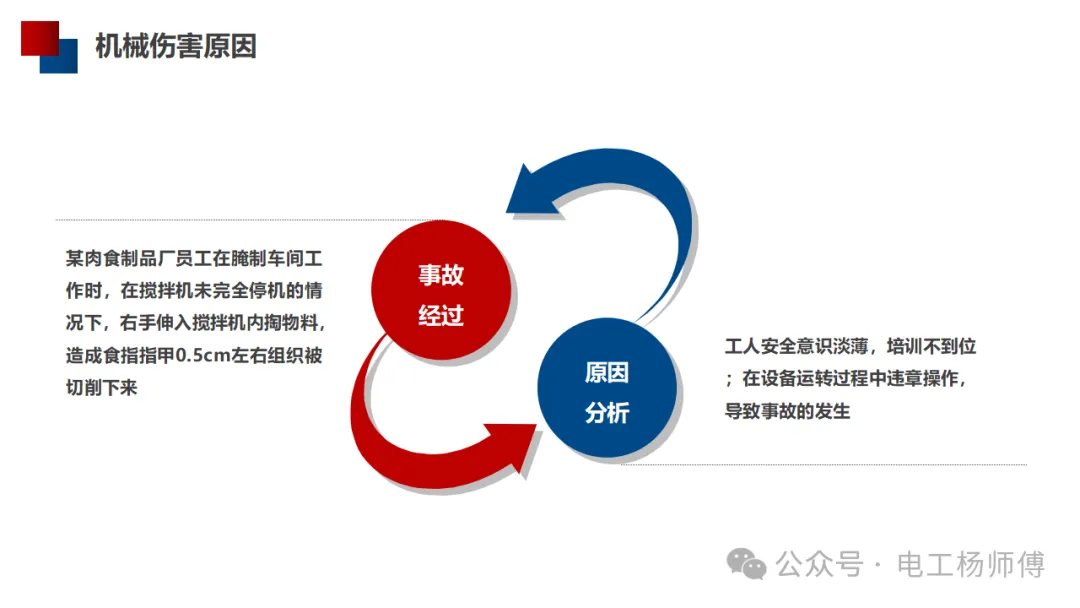 机械伤害原因

某肉食制品厂员工在腌制车间工作时，在搅拌机未完全停机的情况下，右手伸入搅拌机内掏物料，造成食指指甲0.5cm左右组织被切削下来

事故经过

原因分析

工人安全意识淡薄，培训不到位；在设备运转过程中违章操作，导致事故的发生

公众号 · 电工杨师傅